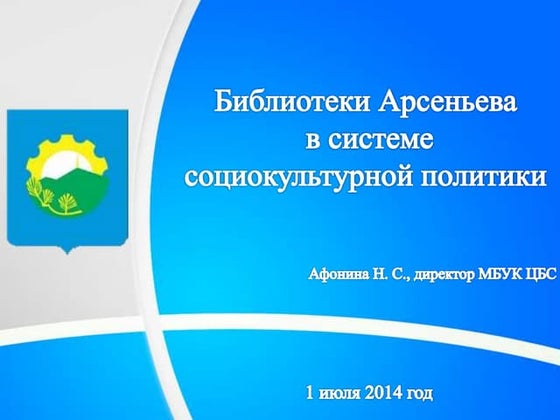 Библиотеки Арсеньева в системе социокультурной политики

Афонина Н. С., директор МБУК ЦБС

1 июля 2014 год